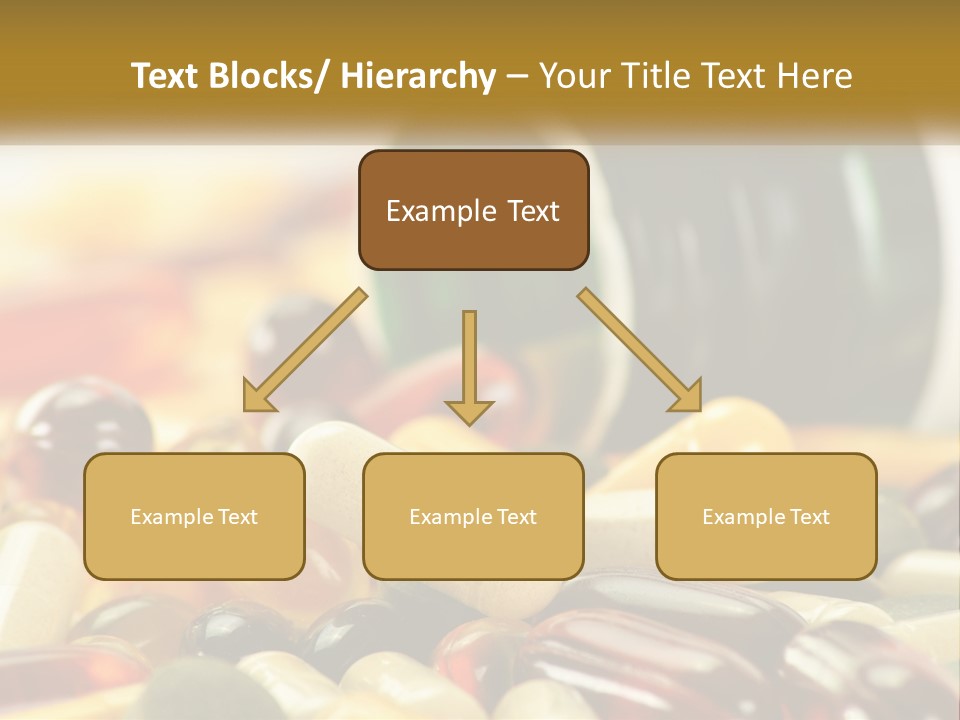 Text Blocks/ Hierarchy – Your Title Text Here

Example Text

Example Text

Example Text

Example Text